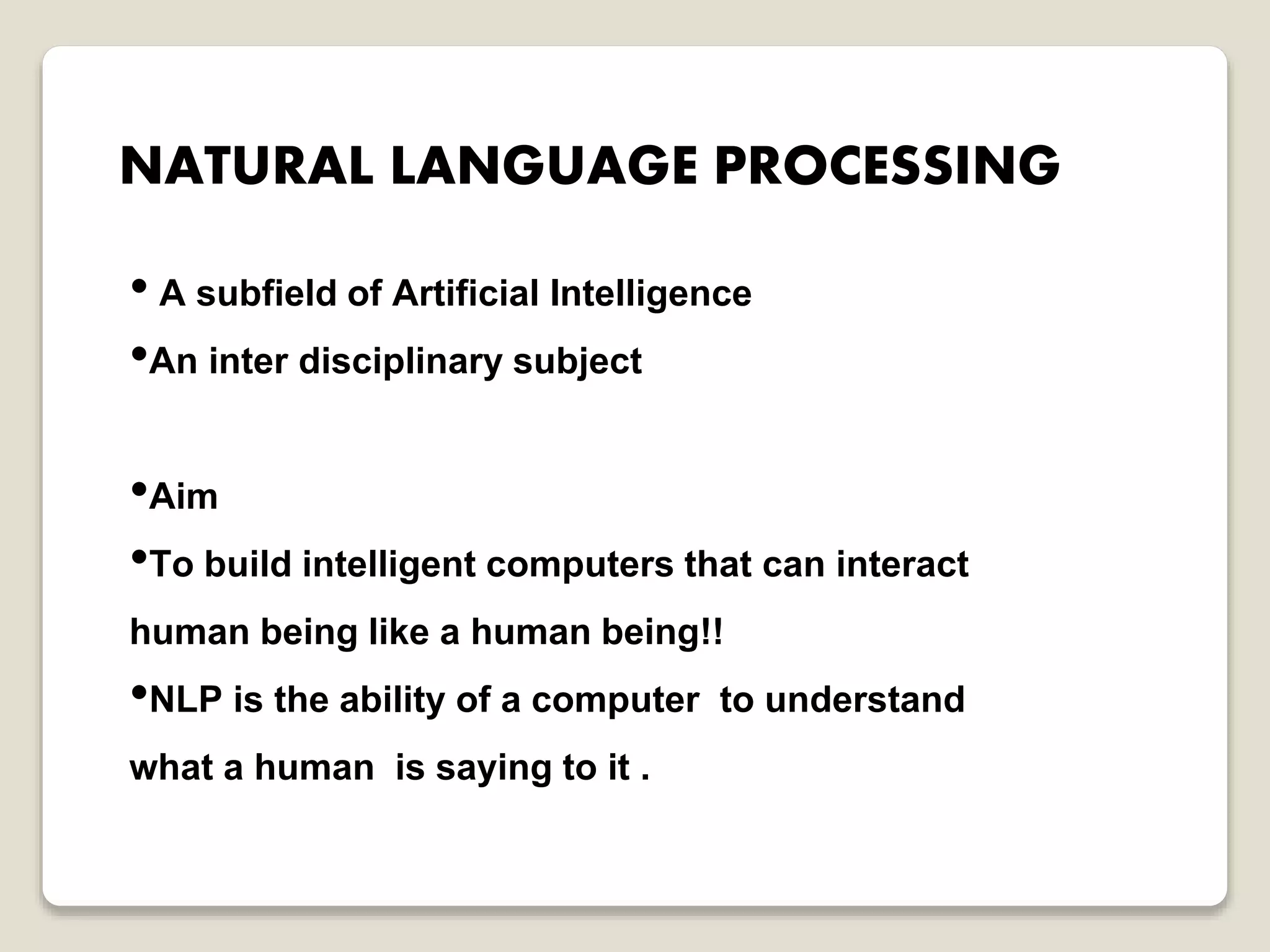 NATURAL LANGUAGE PROCESSING

• A subfield of Artificial Intelligence

•An inter disciplinary subject

•Aim

•To build intelligent computers that can interact human being like a human being!!

•NLP is the ability of a computer to understand what a human is saying to it .